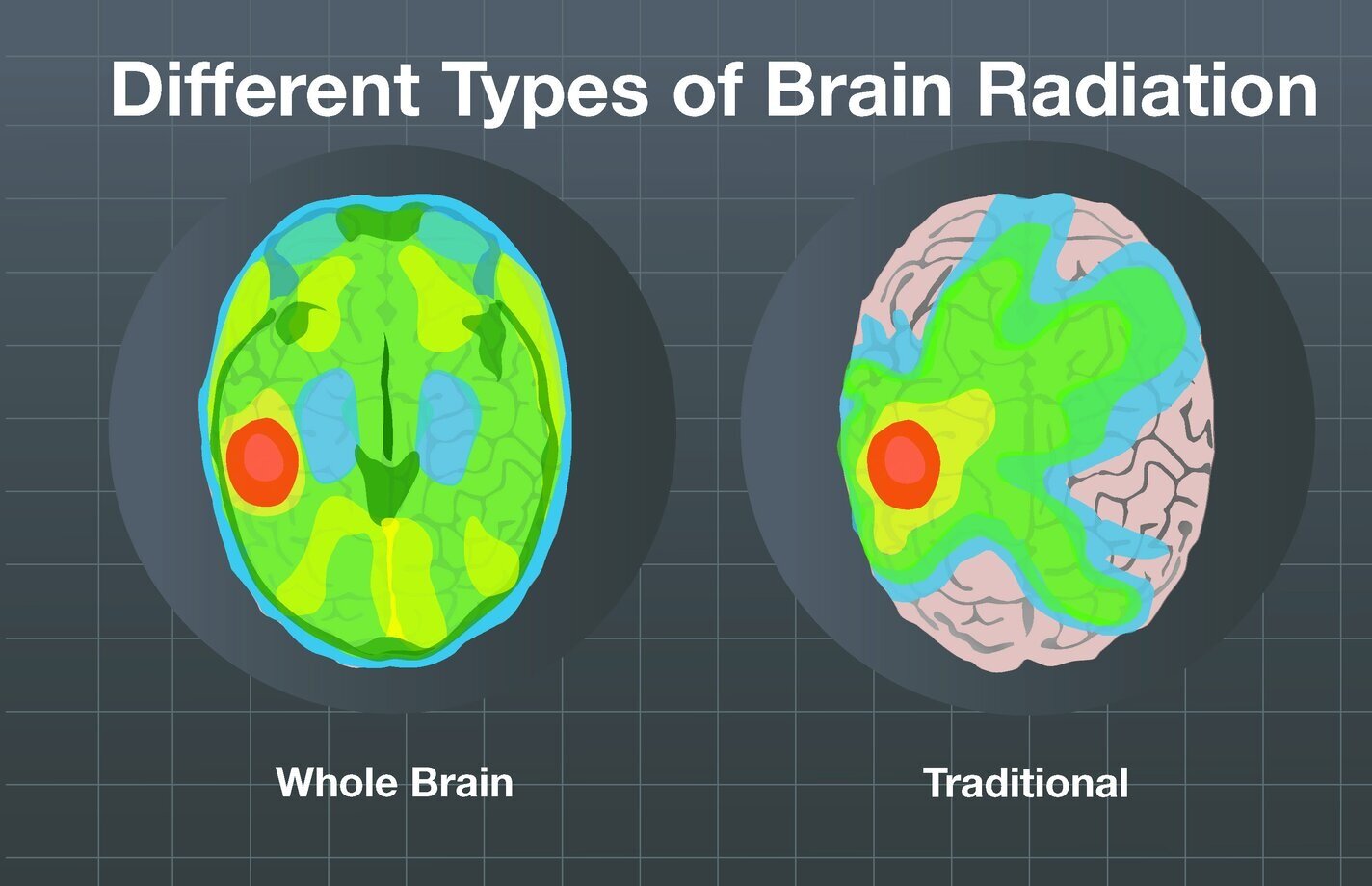 Different Types of Brain Radiation

Whole Brain

Traditional